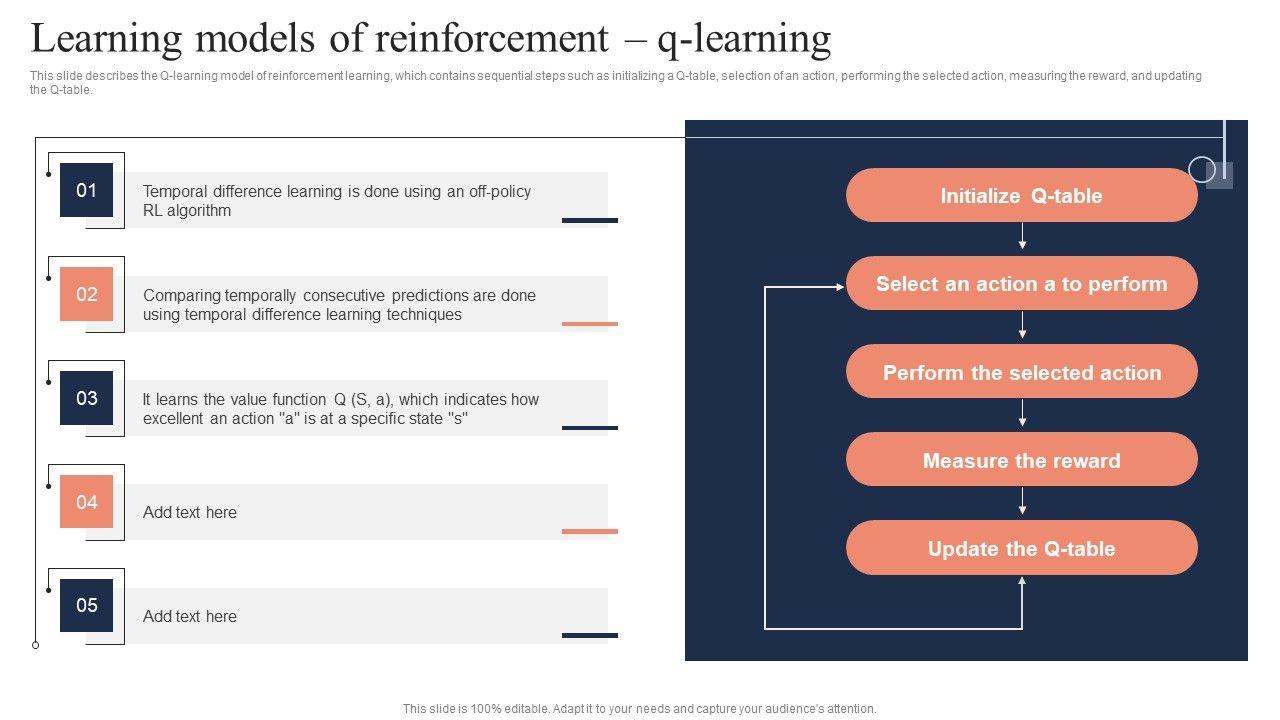 Learning models of reinforcement – q-learning

This slide describes the Q-learning model of reinforcement learning, which contains sequential steps such as initializing a Q-table, selection of an action, performing the selected action, measuring the reward, and updating the Q-table.

01
Temporal difference learning is done using an off-policy RL algorithm

02
Comparing temporally consecutive predictions are done using temporal difference learning techniques

03
It learns the value function Q (S, a), which indicates how excellent an action "a" is at a specific state "s"

04
Add text here

05
Add text here

Initialize Q-table

Select an action a to perform

Perform the selected action

Measure the reward

Update the Q-table

This slide is 100% editable. Adapt it to your needs and capture your audience's attention.